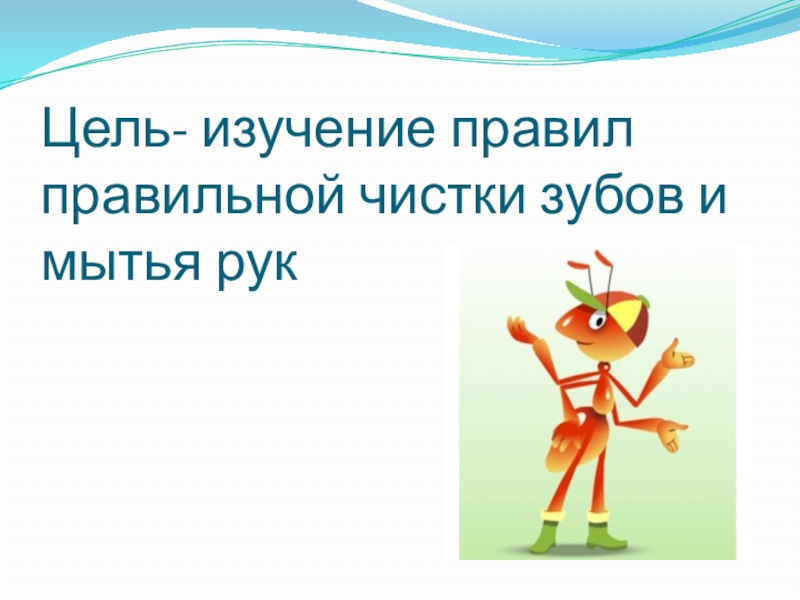 Цель- изучение правил правильной чистки зубов и мытья рук